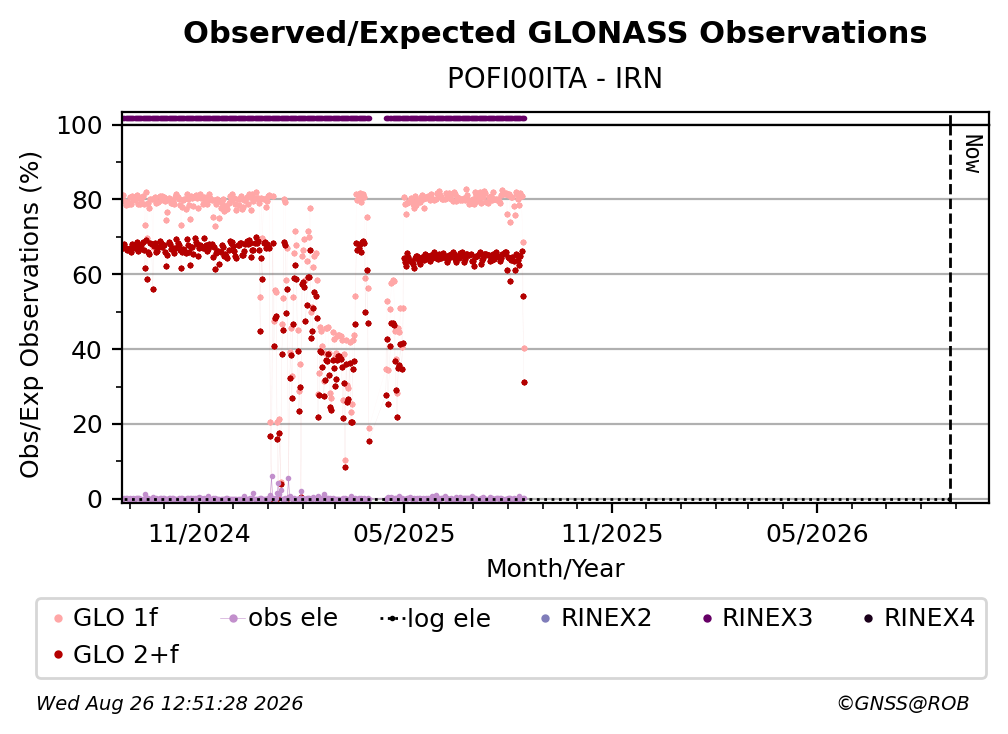 Observed/Expected GLONASS Observations
POFI00ITA - IRN

Obs/Exp Observations (%)

100
80
60
40
20
0

Now

11/2024
05/2025
11/2025
05/2026

Month/Year

GLO 1f
obs ele
log ele
RINEX2
RINEX3
RINEX4
GLO 2+f

Wed Aug 26 12:51:28 2026
©GNSS@ROB